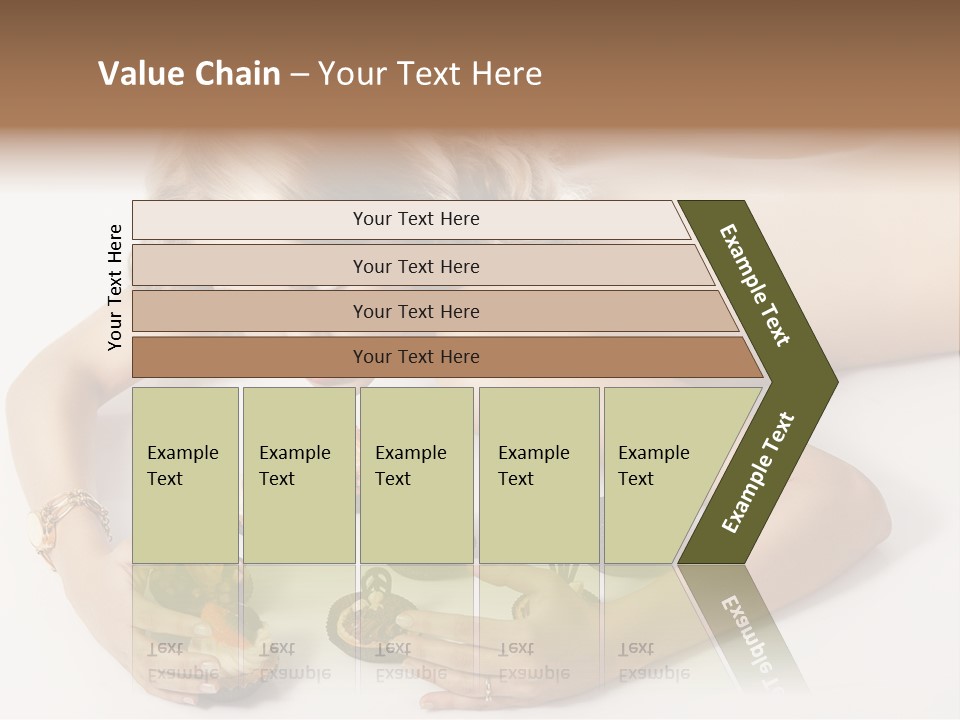 Value Chain – Your Text Here

Your Text Here

Your Text Here

Your Text Here

Your Text Here

Your Text Here

Example Text

Example Text

Example Text

Example Text

Example Text

Example Text

Example Text